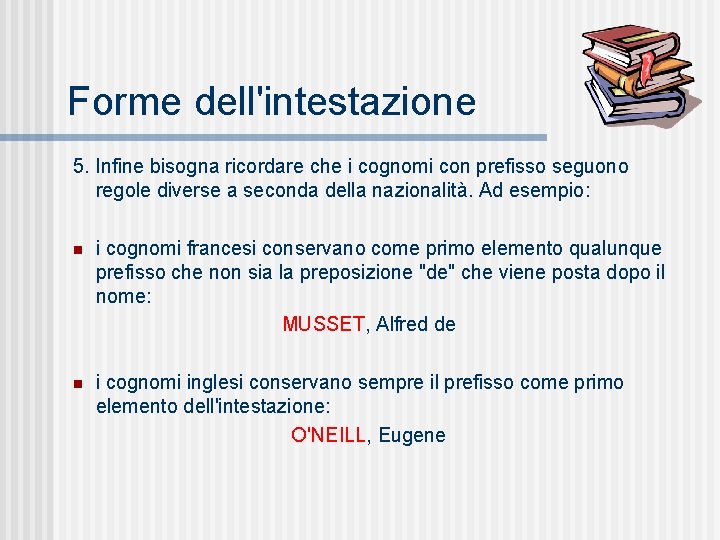 Forme dell'intestazione

5. Infine bisogna ricordare che i cognomi con prefisso seguono regole diverse a seconda della nazionalità. Ad esempio:

i cognomi francesi conservano come primo elemento qualunque prefisso che non sia la preposizione "de" che viene posta dopo il nome:

MUSSET, Alfred de

i cognomi inglesi conservano sempre il prefisso come primo elemento dell'intestazione:

O'NEILL, Eugene